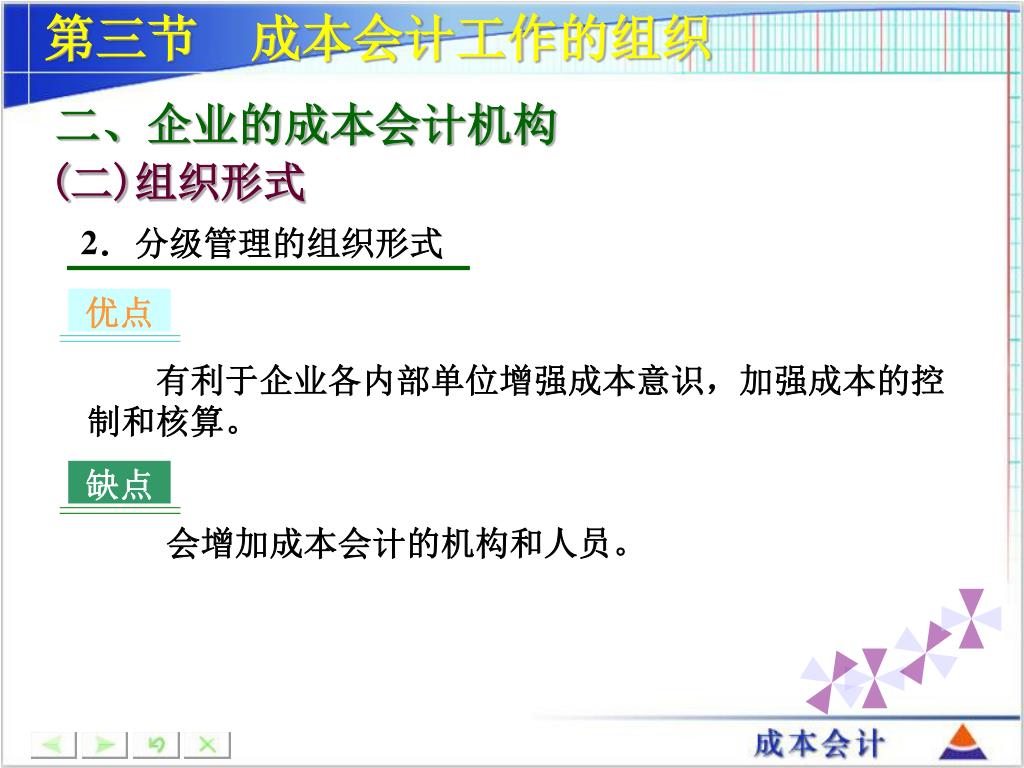 第三节　成本会计工作的组织

二、企业的成本会计机构
(二)组织形式

2．分级管理的组织形式

优点

有利于企业各内部单位增强成本意识，加强成本的控制和核算。

缺点

会增加成本会计的机构和人员。

成本会计